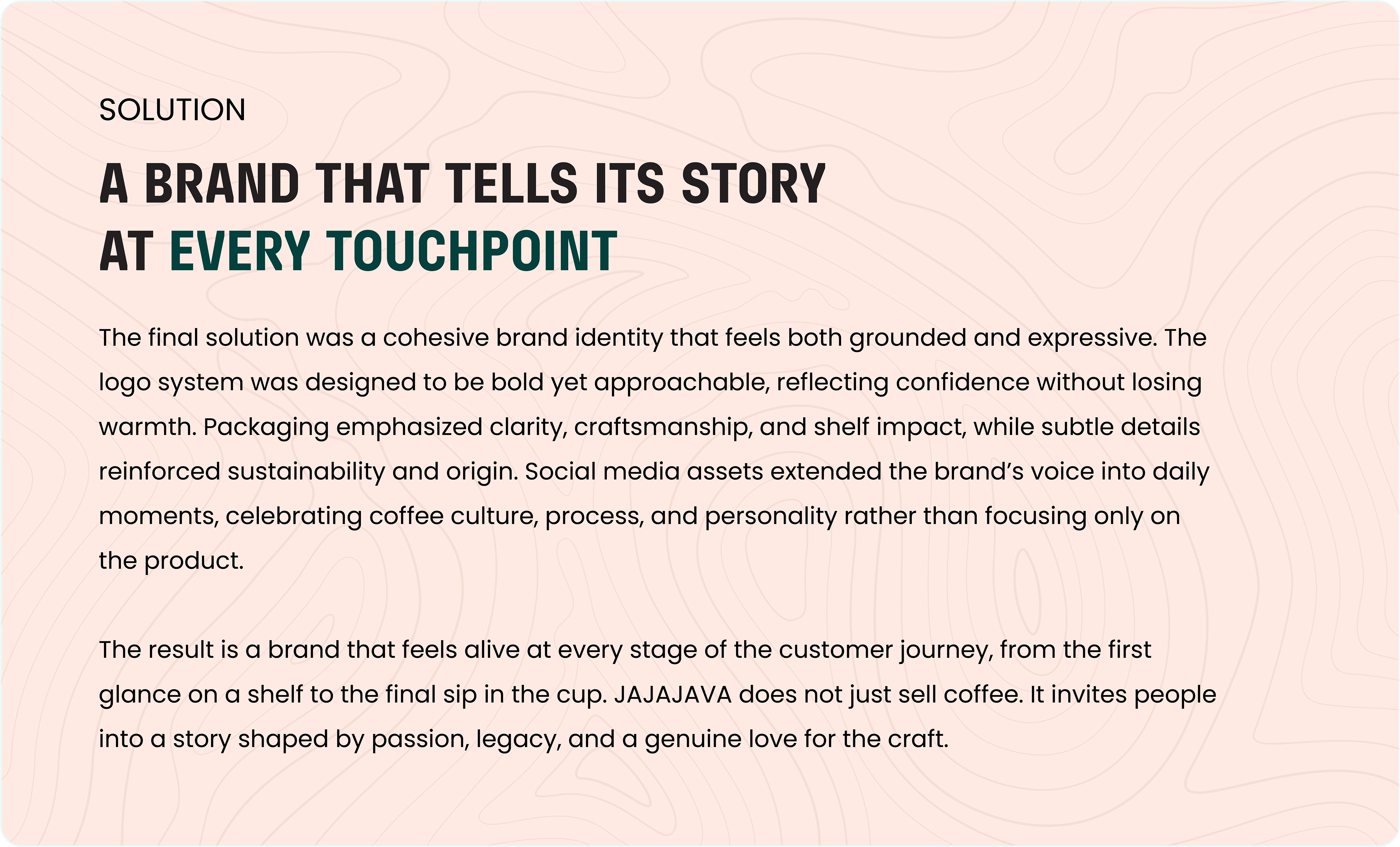 SOLUTION

A BRAND THAT TELLS ITS STORY AT EVERY TOUCHPOINT

The final solution was a cohesive brand identity that feels both grounded and expressive. The logo system was designed to be bold yet approachable, reflecting confidence without losing warmth. Packaging emphasized clarity, craftsmanship, and shelf impact, while subtle details reinforced sustainability and origin. Social media assets extended the brand's voice into daily moments, celebrating coffee culture, process, and personality rather than focusing only on the product.

The result is a brand that feels alive at every stage of the customer journey, from the first glance on a shelf to the final sip in the cup. JAJAJAVA does not just sell coffee. It invites people into a story shaped by passion, legacy, and a genuine love for the craft.